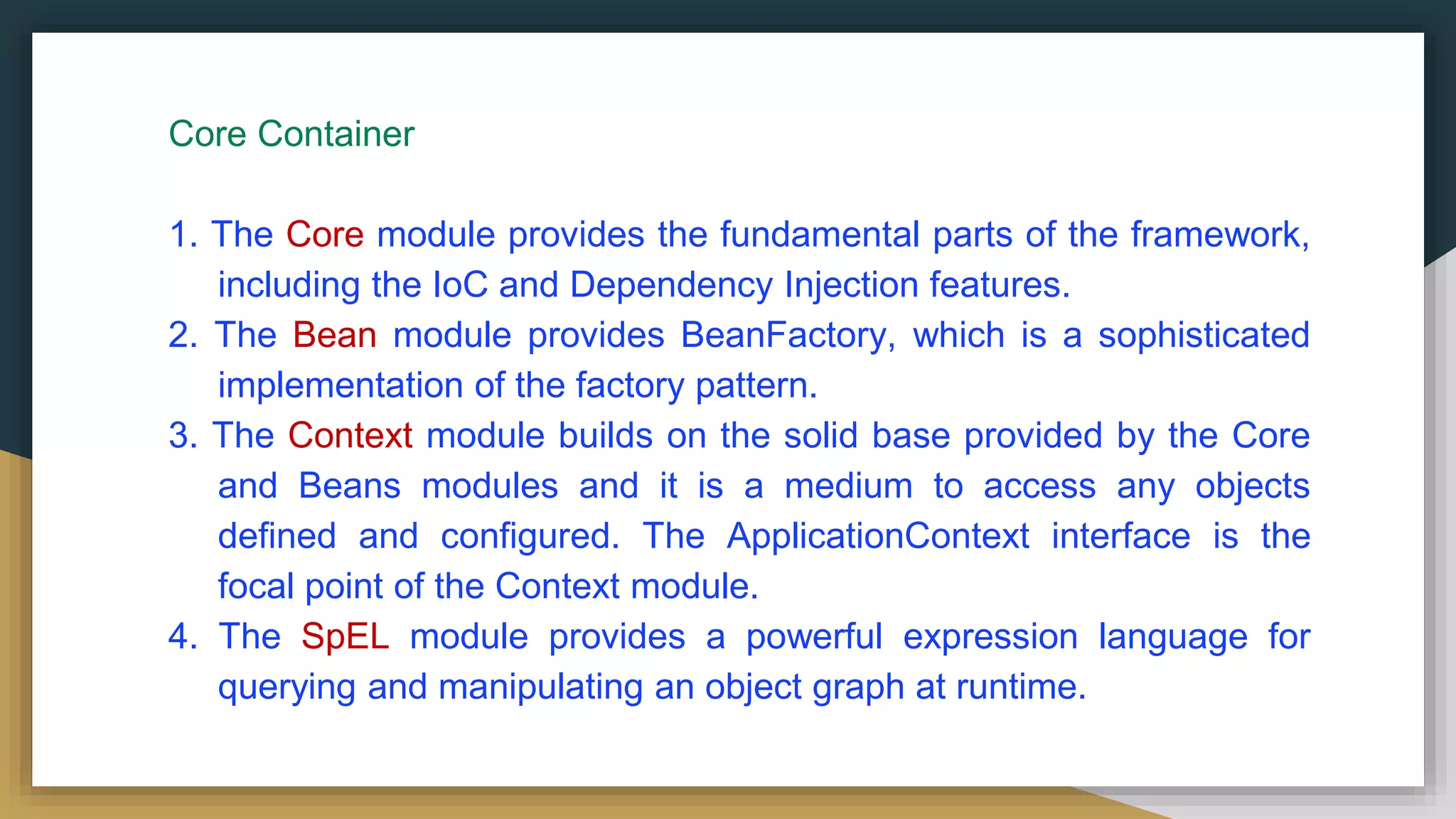 Core Container

1. The Core module provides the fundamental parts of the framework, including the IoC and Dependency Injection features.
2. The Bean module provides BeanFactory, which is a sophisticated implementation of the factory pattern.
3. The Context module builds on the solid base provided by the Core and Beans modules and it is a medium to access any objects defined and configured. The ApplicationContext interface is the focal point of the Context module.
4. The SpEL module provides a powerful expression language for querying and manipulating an object graph at runtime.